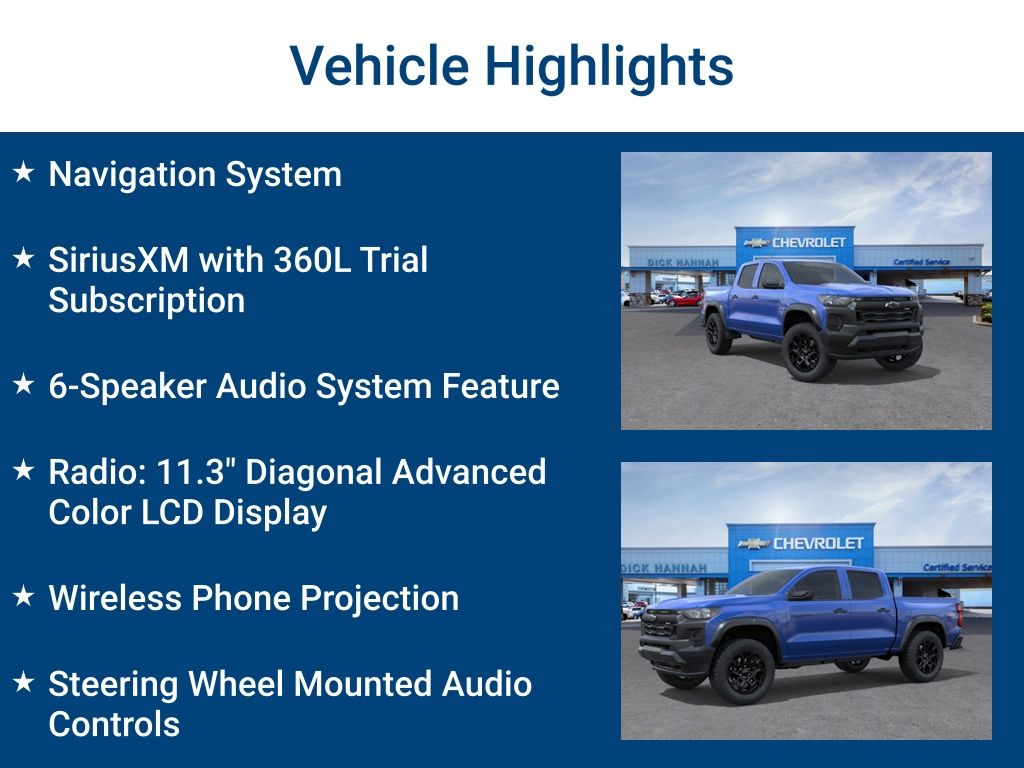 Vehicle Highlights

★ Navigation System

★ SiriusXM with 360L Trial Subscription

★ 6-Speaker Audio System Feature

★ Radio: 11.3" Diagonal Advanced Color LCD Display

★ Wireless Phone Projection

★ Steering Wheel Mounted Audio Controls

DICK HANNAH CHEVROLET Certified Service

DICK HANNAH CHEVROLET Certified Service